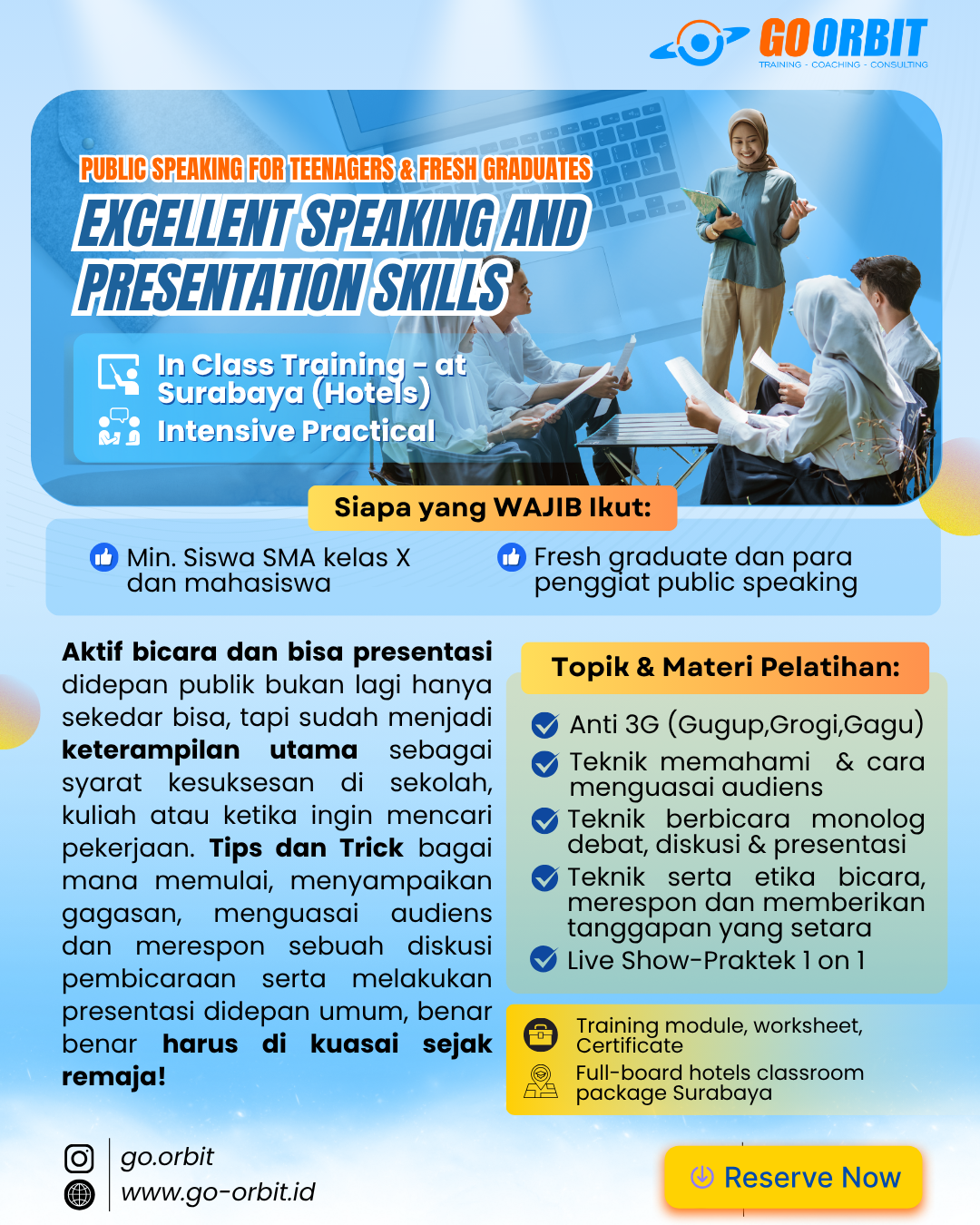 GO ORBIT
TRAINING - COACHING - CONSULTING

PUBLIC SPEAKING FOR TEENAGERS & FRESH GRADUATES

EXCELLENT SPEAKING AND PRESENTATION SKILLS

In Class Training - at Surabaya (Hotels)

Intensive Practical

Siapa yang WAJIB Ikut:

Min. Siswa SMA kelas X dan mahasiswa

Fresh graduate dan para penggiat public speaking

Aktif bicara dan bisa presentasi didepan publik bukan lagi hanya sekedar bisa, tapi sudah menjadi keterampilan utama sebagai syarat kesuksesan di sekolah, kuliah atau ketika ingin mencari pekerjaan. Tips dan Trick bagai mana memulai, menyampaikan gagasan, menguasai audiens dan merespon sebuah diskusi pembicaraan serta melakukan presentasi didepan umum, benar benar harus di kuasai sejak remaja!

Topik & Materi Pelatihan:

Anti 3G (Gugup,Grogi,Gagu)

Teknik memahami & cara menguasai audiens

Teknik berbicara monolog debat, diskusi & presentasi

Teknik serta etika bicara, merespon dan memberikan tanggapan yang setara

Live Show-Praktek 1 on 1

Training module, worksheet, Certificate

Full-board hotels classroom package Surabaya

go.orbit
www.go-orbit.id

Reserve Now